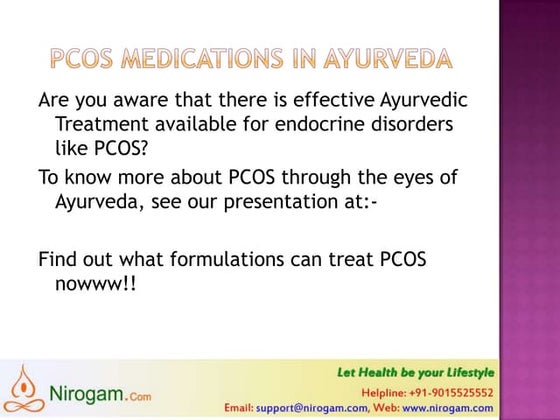 PCOS MEDICATIONS IN AYURVEDA

Are you aware that there is effective Ayurvedic Treatment available for endocrine disorders like PCOS?

To know more about PCOS through the eyes of Ayurveda, see our presentation at:-

Find out what formulations can treat PCOS nowww!!

Nirogam.Com

Let Health be your Lifestyle

Helpline: +91-9015525552

Email: support@nirogam.com, Web: www.nirogam.com